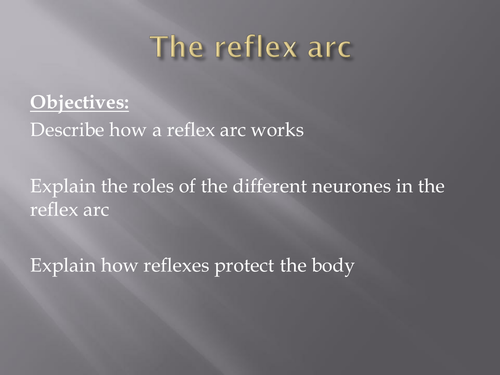 The reflex arc

Objectives:
Describe how a reflex arc works

Explain the roles of the different neurones in the reflex arc

Explain how reflexes protect the body